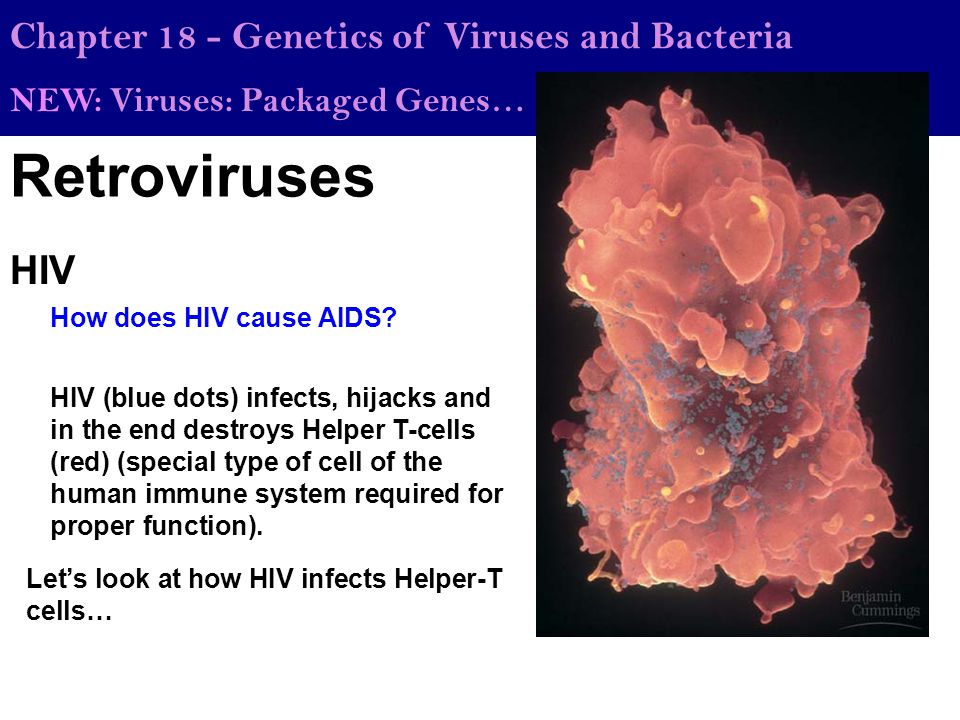 Chapter 18 - Genetics of Viruses and Bacteria

NEW: Viruses: Packaged Genes…

Retroviruses

HIV

How does HIV cause AIDS?

HIV (blue dots) infects, hijacks and in the end destroys Helper T-cells (red) (special type of cell of the human immune system required for proper function).

Let's look at how HIV infects Helper-T cells…

Benjamin Cummings